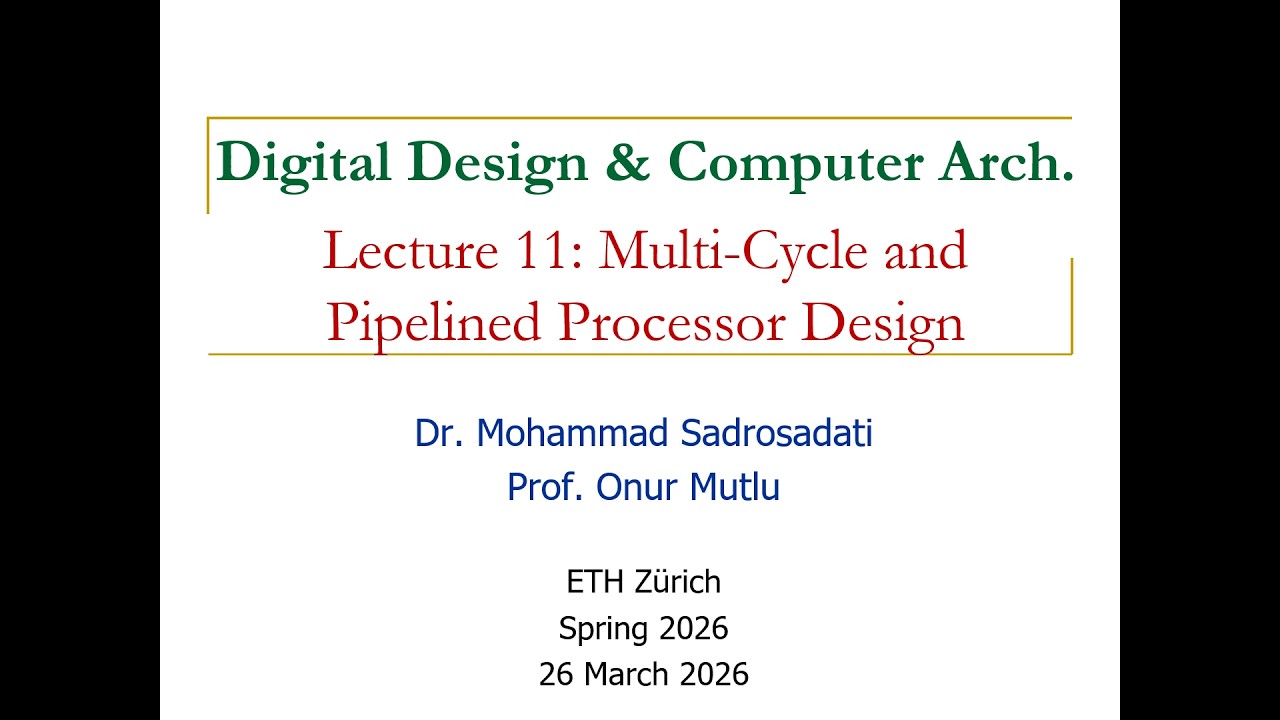 Digital Design & Computer Arch.

Lecture 11: Multi-Cycle and Pipelined Processor Design

Dr. Mohammad Sadrosadati
Prof. Onur Mutlu

ETH Zürich
Spring 2026
26 March 2026